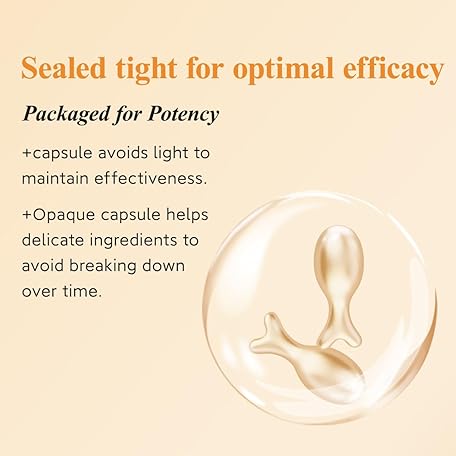 Sealed tight for optimal efficacy

Packaged for Potency

+capsule avoids light to maintain effectiveness.

+Opaque capsule helps delicate ingredients to avoid breaking down over time.